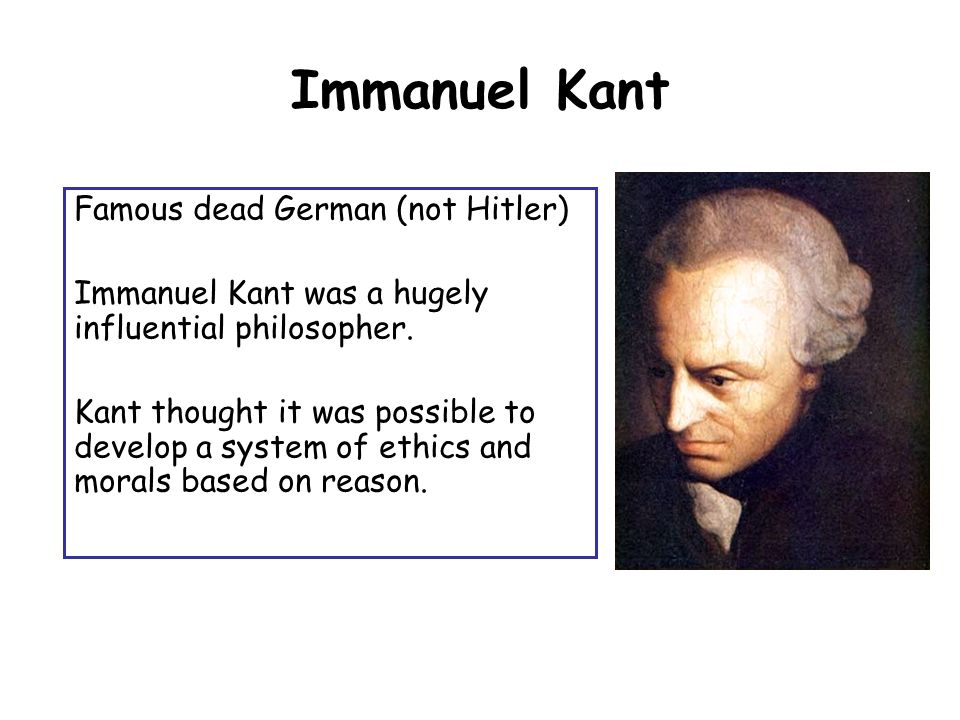 Immanuel Kant

Famous dead German (not Hitler)

Immanuel Kant was a hugely influential philosopher.

Kant thought it was possible to develop a system of ethics and morals based on reason.